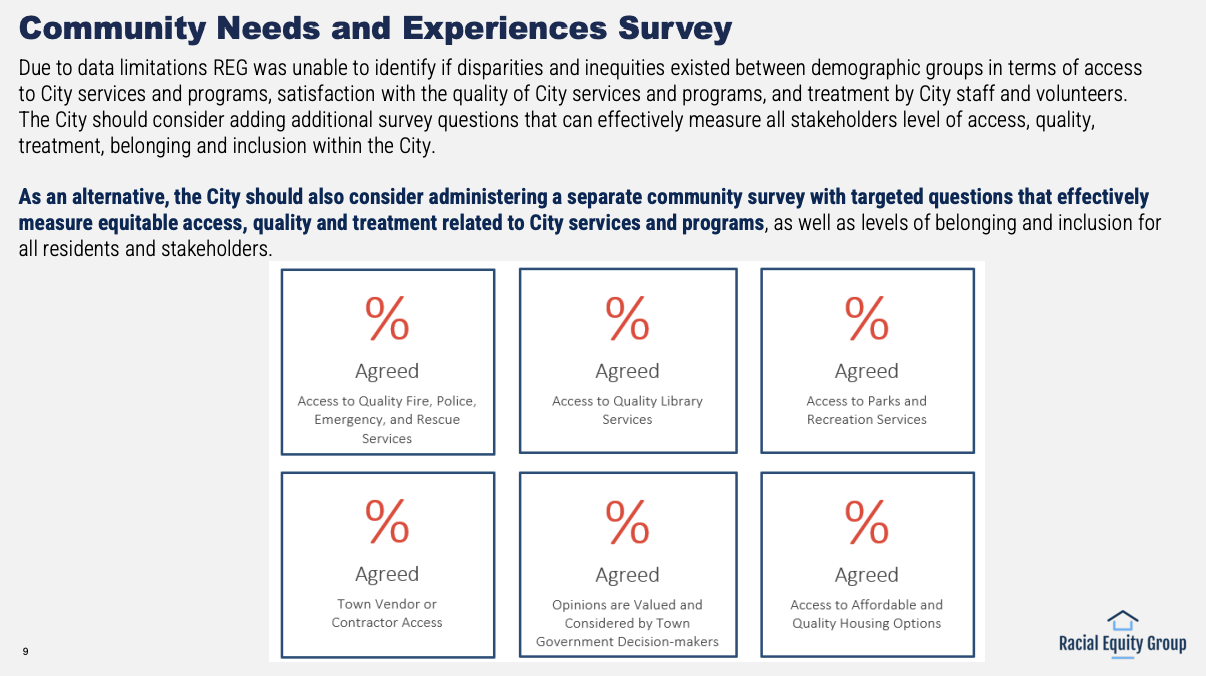 Community Needs and Experiences Survey

Due to data limitations REG was unable to identify if disparities and inequities existed between demographic groups in terms of access to City services and programs, satisfaction with the quality of City services and programs, and treatment by City staff and volunteers. The City should consider adding additional survey questions that can effectively measure all stakeholders level of access, quality, treatment, belonging and inclusion within the City.

As an alternative, the City should also consider administering a separate community survey with targeted questions that effectively measure equitable access, quality and treatment related to City services and programs, as well as levels of belonging and inclusion for all residents and stakeholders.

%
Agreed
Access to Quality Fire, Police, Emergency, and Rescue Services

%
Agreed
Access to Quality Library Services

%
Agreed
Access to Parks and Recreation Services

%
Agreed
Town Vendor or Contractor Access

%
Agreed
Opinions are Valued and Considered by Town Government Decision-makers

%
Agreed
Access to Affordable and Quality Housing Options

9

Racial Equity Group